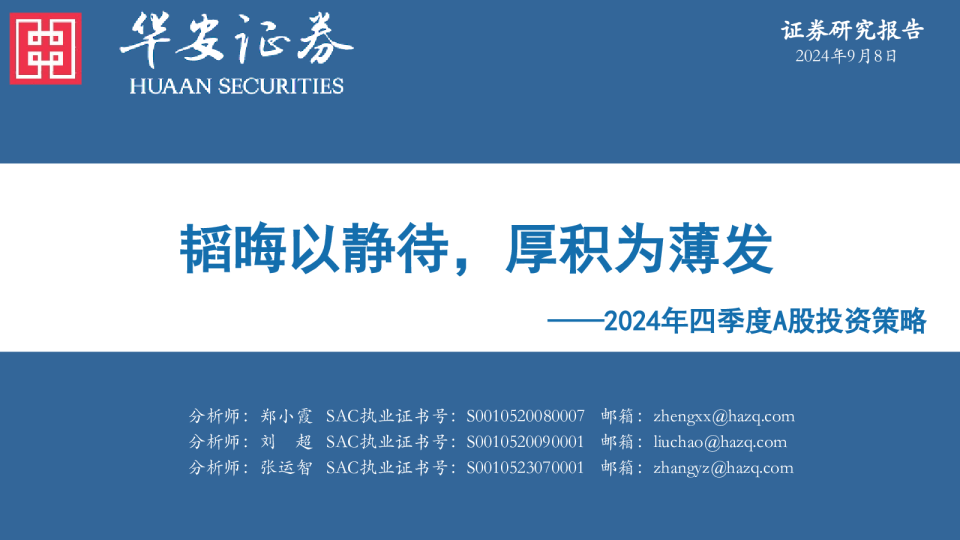 华安证券
HUAAN SECURITIES

证券研究报告
2024年9月8日

韬晦以静待，厚积为薄发

——2024年四季度A股投资策略

分析师：郑小霞 SAC执业证书号：S0010520080007 邮箱：zhengxx@hazq.com
分析师：刘 超 SAC执业证书号：S0010520090001 邮箱：liuchao@hazq.com
分析师：张运智 SAC执业证书号：S0010523070001 邮箱：zhangyz@hazq.com